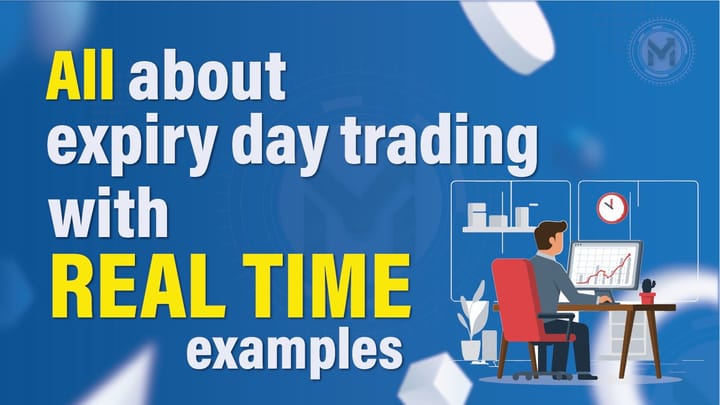 All about expiry day trading with REAL TIME examples